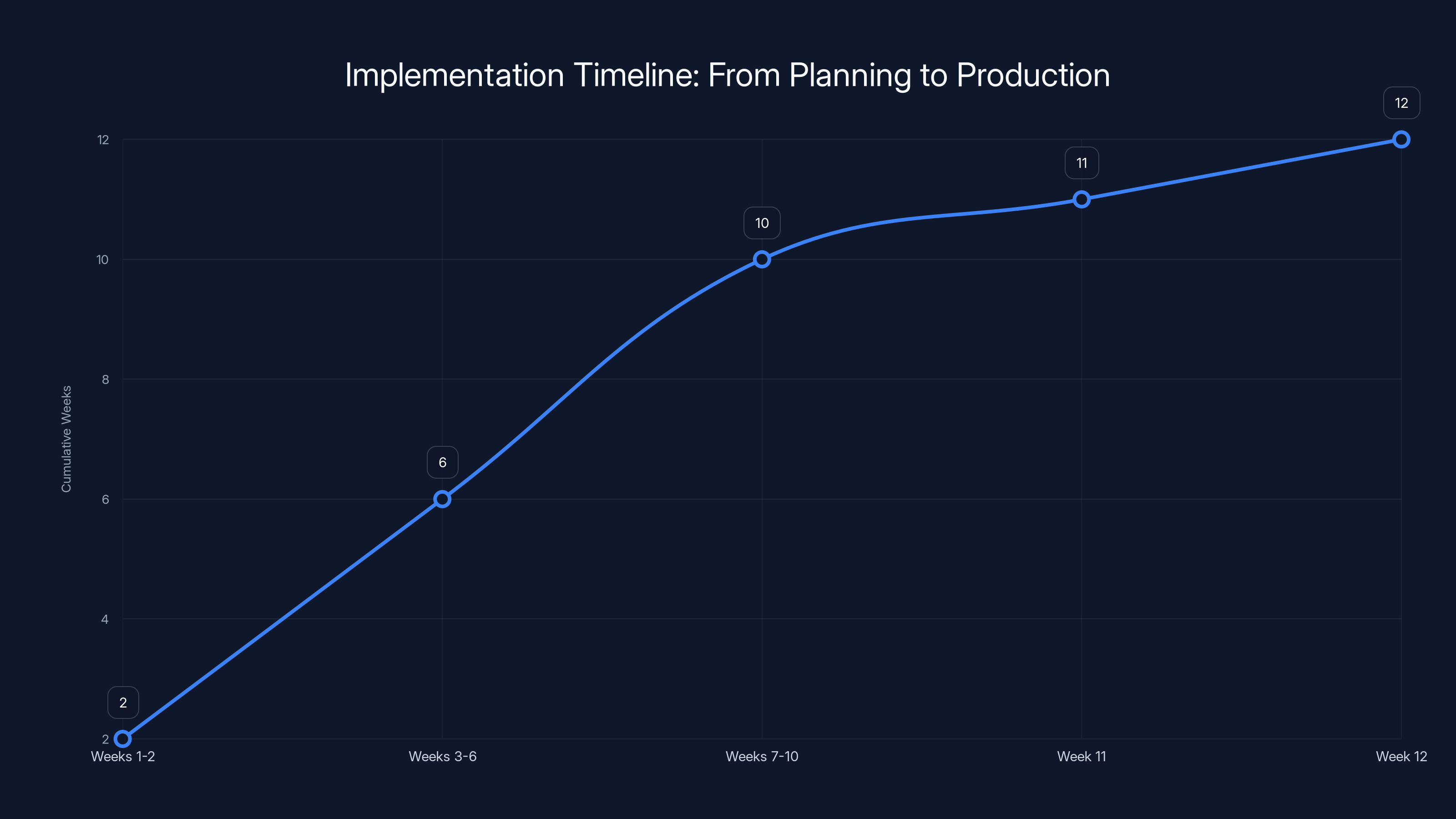 Implementation Timeline: From Planning to Production

Cumulative Weeks

12
10
8
6
4
2

2
6
10
11
12

Weeks 1-2
Weeks 3-6
Weeks 7-10
Week 11
Week 12